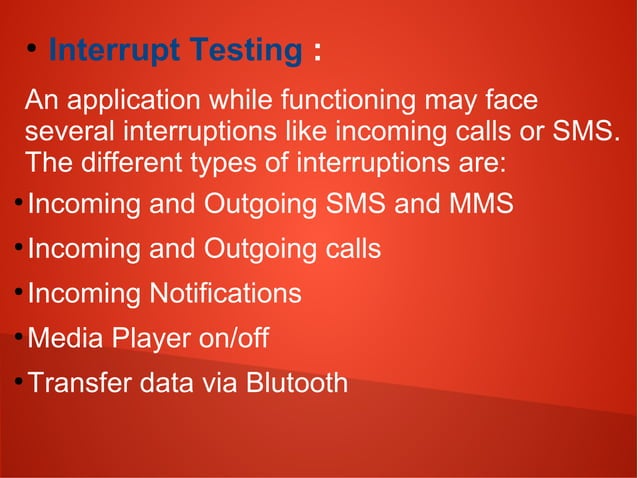 • Interrupt Testing :

An application while functioning may face several interruptions like incoming calls or SMS. The different types of interruptions are:

• Incoming and Outgoing SMS and MMS
• Incoming and Outgoing calls
• Incoming Notifications
• Media Player on/off
• Transfer data via Blutooth